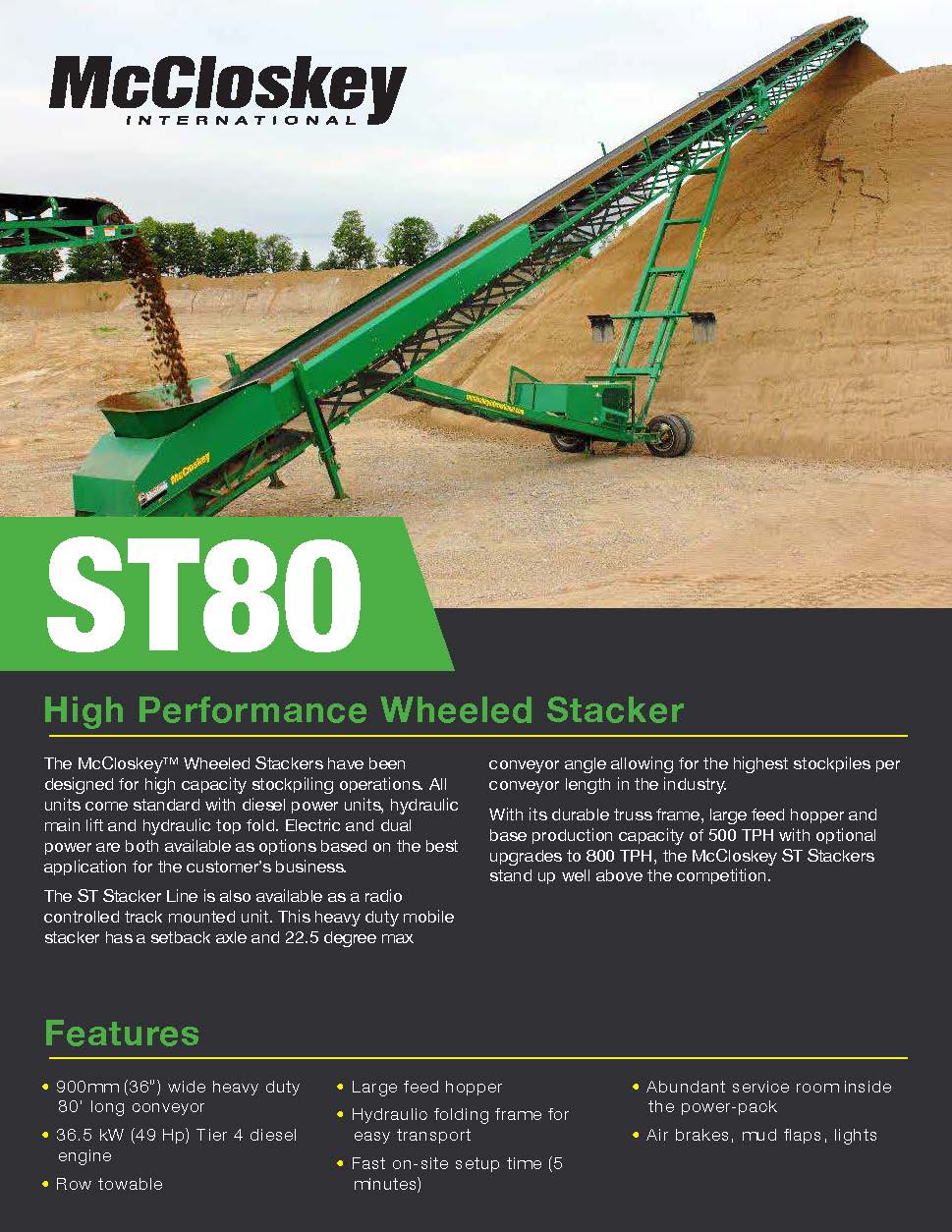 McCloskey
INTERNATIONAL

McCloskey

ST80

High Performance Wheeled Stacker

The McCloskey™ Wheeled Stackers have been designed for high capacity stockpiling operations. All units come standard with diesel power units, hydraulic main lift and hydraulic top fold. Electric and dual power are both available as options based on the best application for the customer's business.

The ST Stacker Line is also available as a radio controlled track mounted unit. This heavy duty mobile stacker has a setback axle and 22.5 degree max conveyor angle allowing for the highest stockpiles per conveyor length in the industry.

With its durable truss frame, large feed hopper and base production capacity of 500 TPH with optional upgrades to 800 TPH, the McCloskey ST Stackers stand up well above the competition.

Features

• 900mm (36") wide heavy duty 80' long conveyor
• 36.5 kW (49 Hp) Tier 4 diesel engine
• Row towable

• Large feed hopper
• Hydraulic folding frame for easy transport
• Fast on-site setup time (5 minutes)

• Abundant service room inside the power-pack
• Air brakes, mud flaps, lights